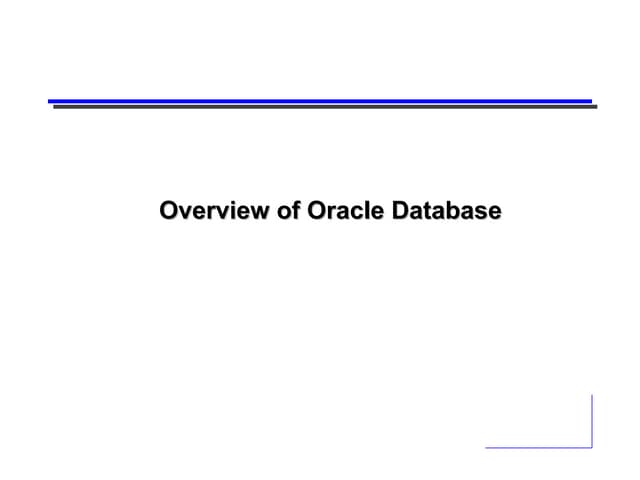 Overview of Oracle Database